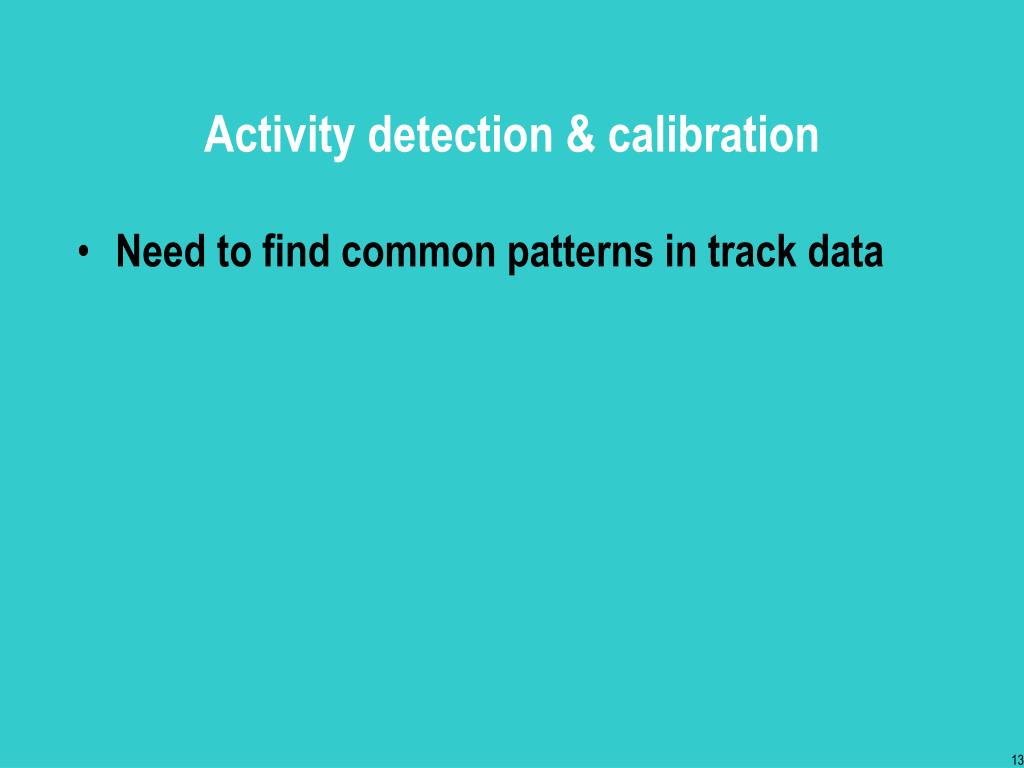 Activity detection & calibration

• Need to find common patterns in track data

13